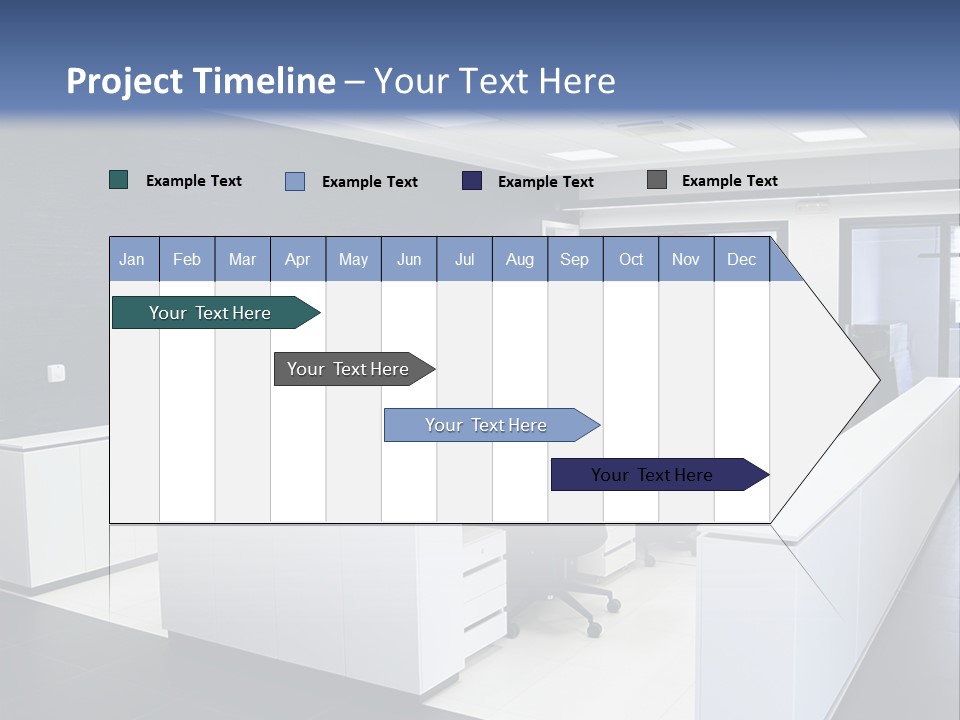 Project Timeline – Your Text Here

Example Text
Example Text
Example Text
Example Text

| Jan | Feb | Mar | Apr | May | Jun | Jul | Aug | Sep | Oct | Nov | Dec |
|---|---|---|---|---|---|---|---|---|---|---|---|

Your Text Here

Your Text Here

Your Text Here

Your Text Here